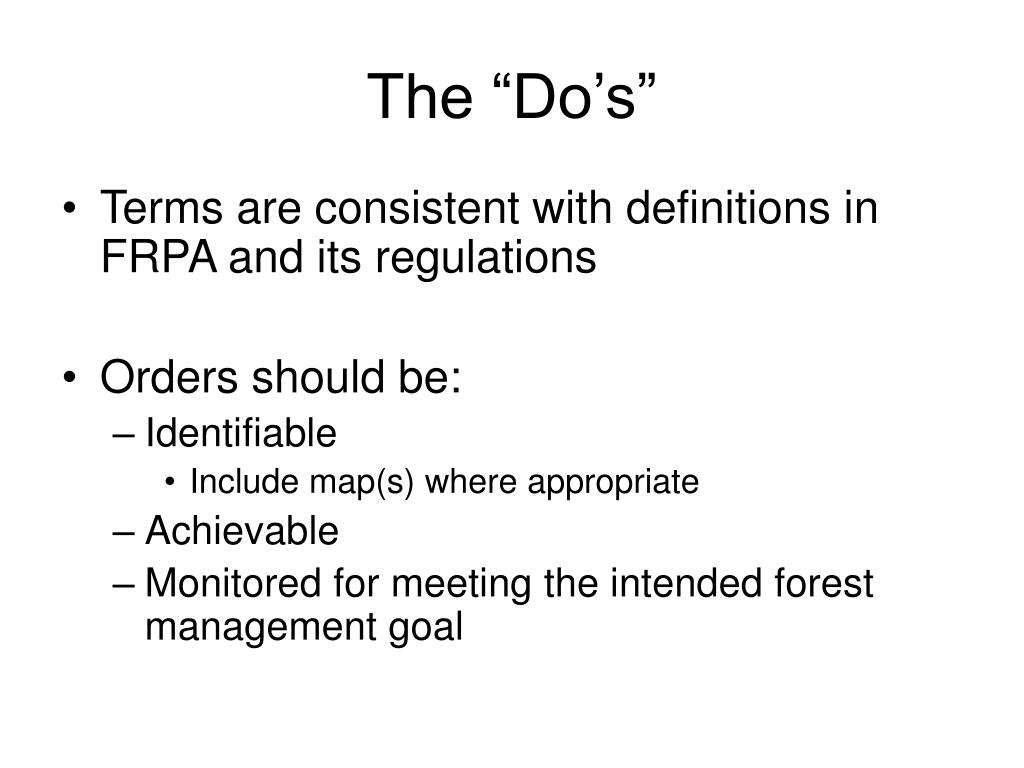 The “Do’s”

• Terms are consistent with definitions in FRPA and its regulations

• Orders should be:
– Identifiable
• Include map(s) where appropriate
– Achievable
– Monitored for meeting the intended forest management goal